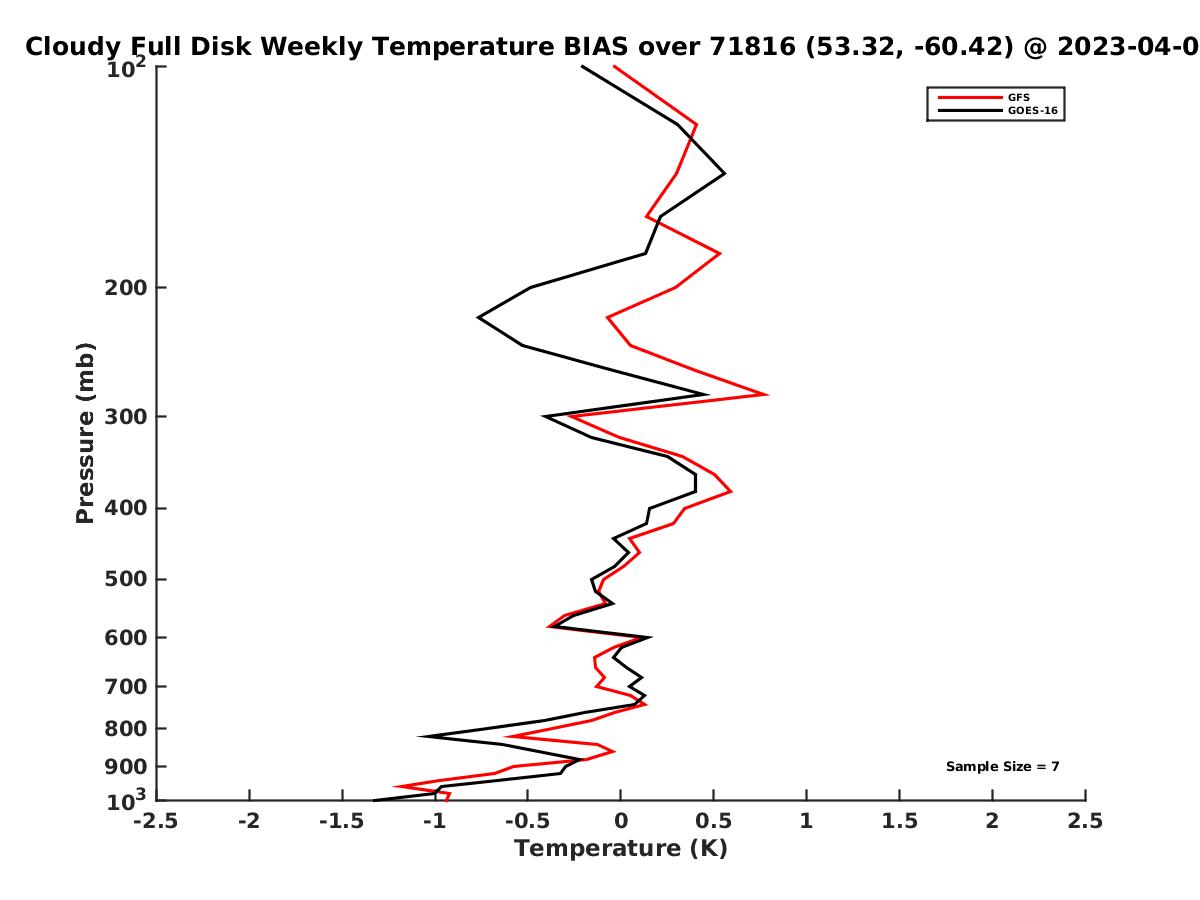 Cloudy Full Disk Weekly Temperature BIAS over 71816 (53.32, -60.42) @ 2023-04-0

GFS
GOES-16

Pressure (mb)
$10^2$
200
300
400
500
600
700
800
900
$10^3$

Sample Size = 7

-2.5
-2
-1.5
-1
-0.5
0
0.5
1
1.5
2
2.5
Temperature (K)